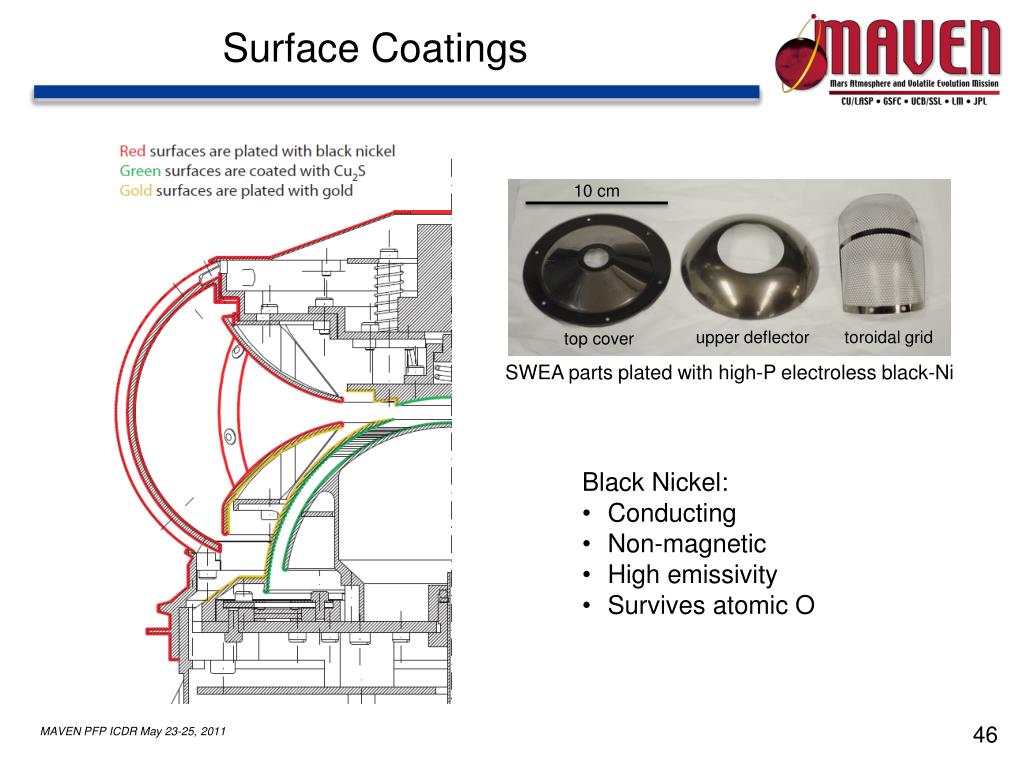 Surface Coatings

MAVEN
Mars Atmosphere and Volatile Evolution Mission
CU/LASP • GSFC • UCB/SSL • LM • JPL

Red surfaces are plated with black nickel
Green surfaces are coated with $Cu_2S$
Gold surfaces are plated with gold

10 cm

top cover
upper deflector
toroidal grid

SWEA parts plated with high-P electroless black-Ni

Black Nickel:
• Conducting
• Non-magnetic
• High emissivity
• Survives atomic O

MAVEN PFP ICDR May 23-25, 2011

46